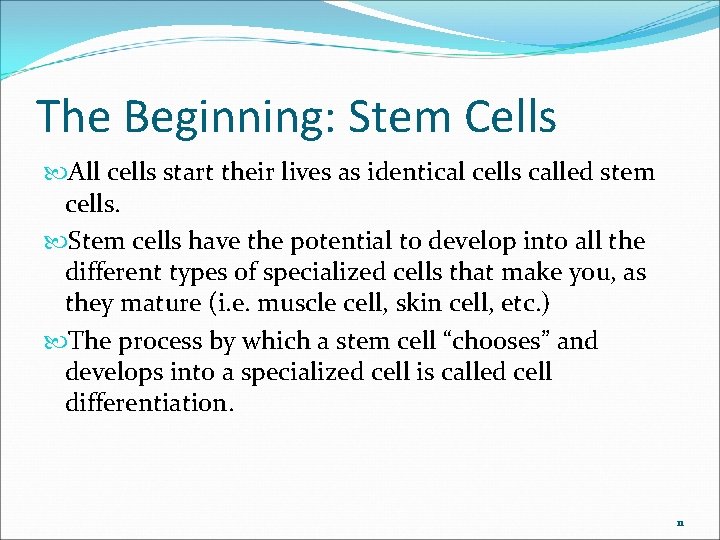 The Beginning: Stem Cells

All cells start their lives as identical cells called stem cells.

Stem cells have the potential to develop into all the different types of specialized cells that make you, as they mature (i.e. muscle cell, skin cell, etc.)

The process by which a stem cell “chooses” and develops into a specialized cell is called cell differentiation.

11